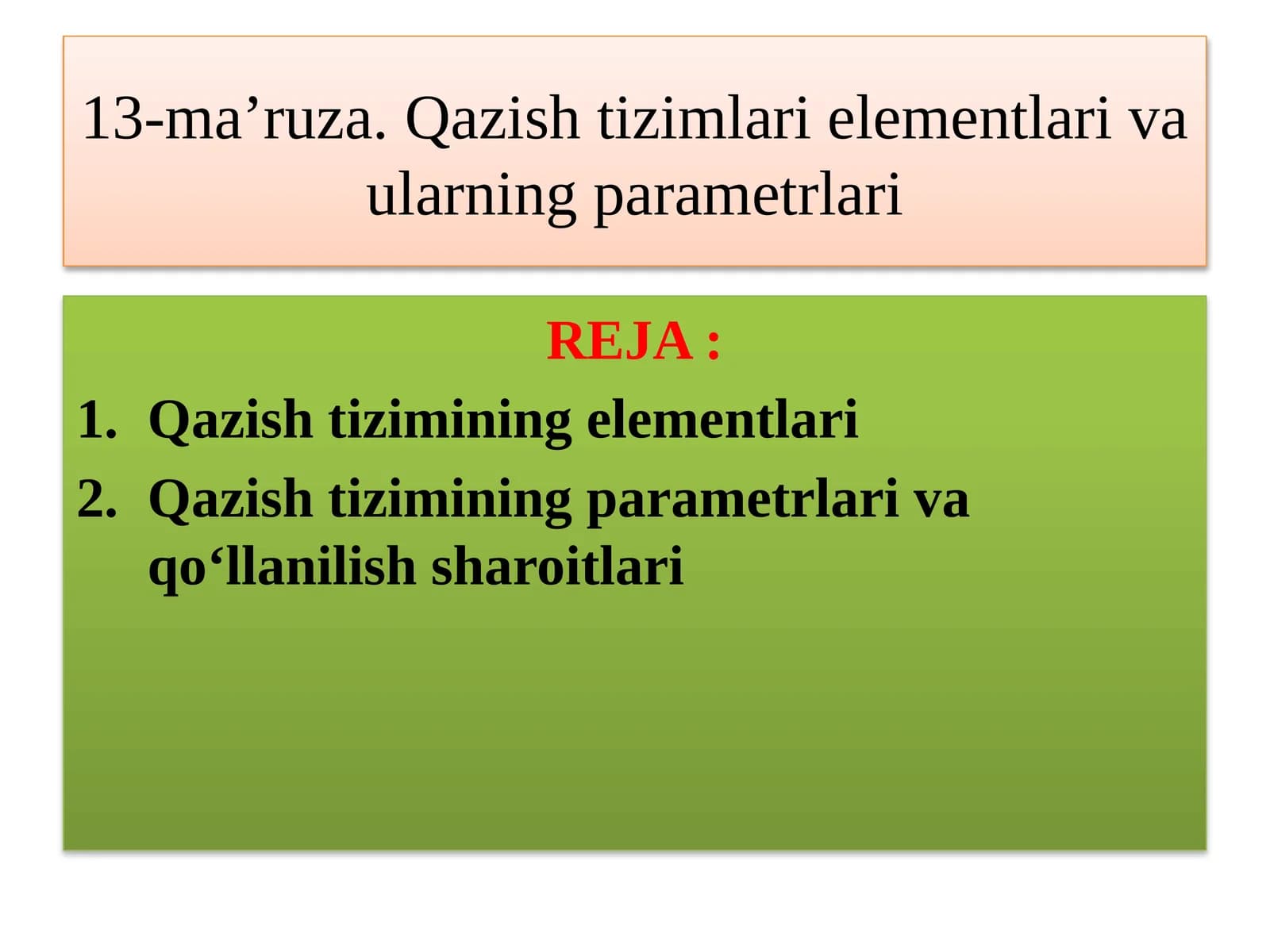 13-ma’ruza. Qazish tizimlari elementlari va ularning parametrlari

REJA :

1. Qazish tizimining elementlari
2. Qazish tizimining parametrlari va qo‘llanilish sharoitlari